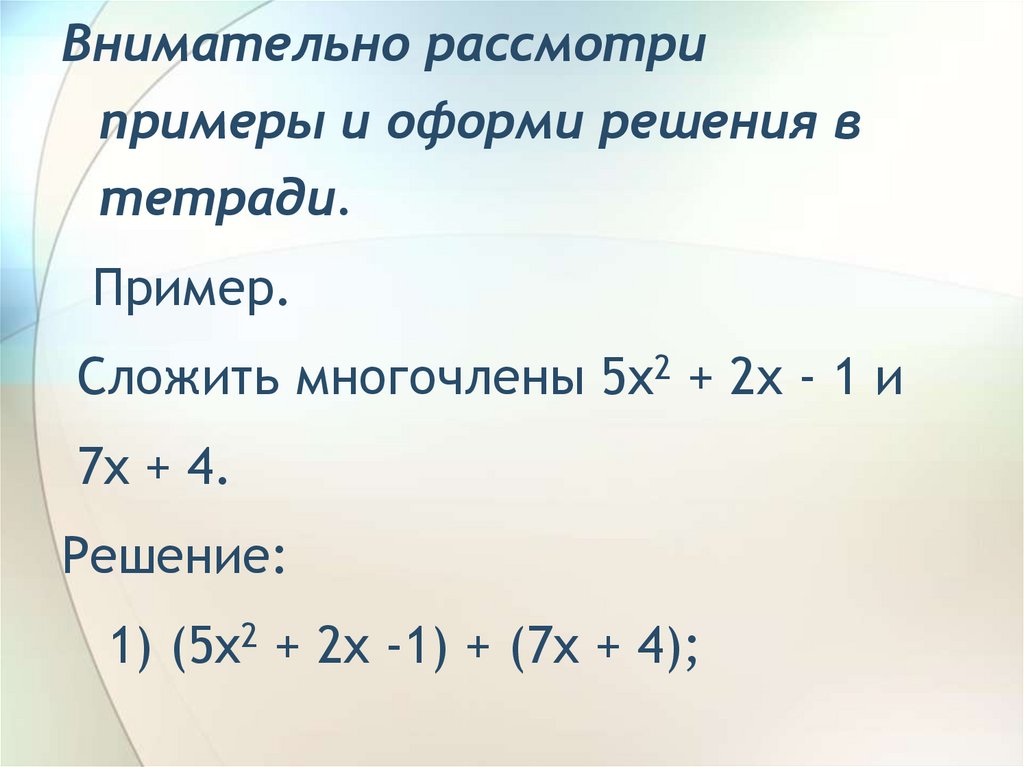 Внимательно рассмотри примеры и оформи решения в тетради.

Пример.

Сложить многочлены $5x^2 + 2x - 1$ и $7x + 4$.

Решение:

1) $(5x^2 + 2x -1) + (7x + 4)$;